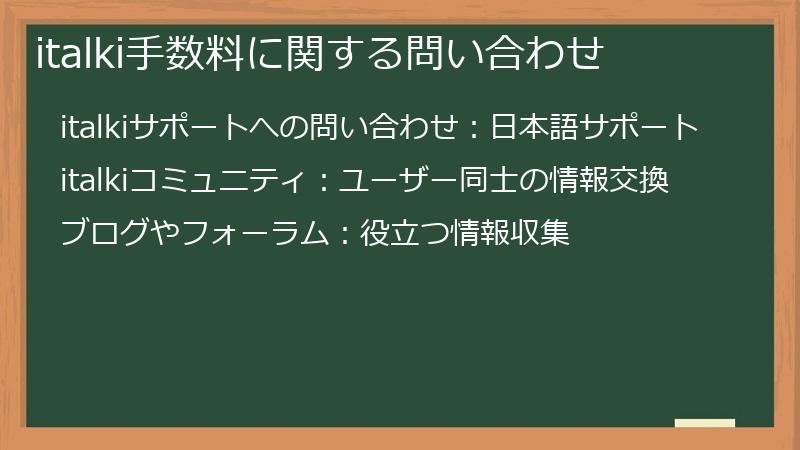 italki手数料に関する問い合わせ

italkiサポートへの問い合わせ：日本語サポート

italkiコミュニティ：ユーザー同士の情報交換

ブログやフォーラム：役立つ情報収集